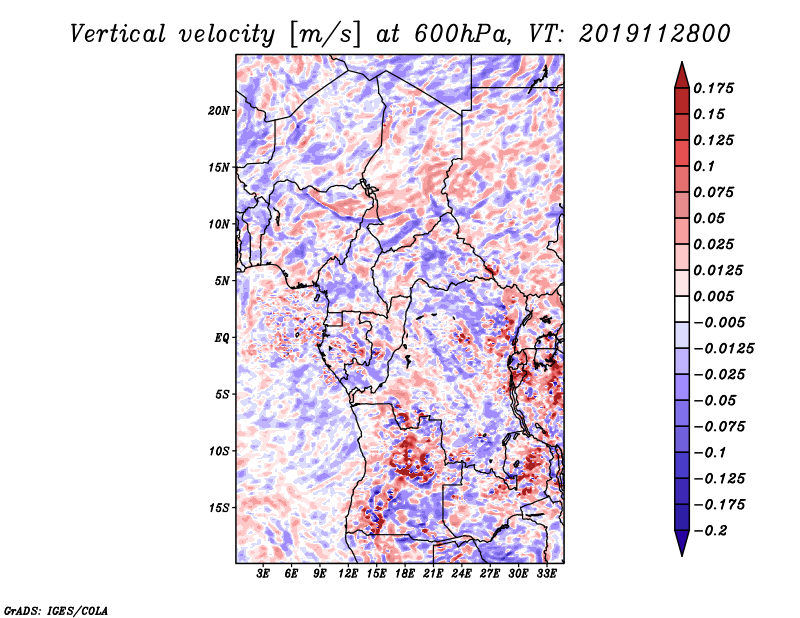 Vertical velocity [m/s] at 600hPa, VT: 2019112800

20N
15N
10N
5N
EQ
5S
10S
15S

3E 6E 9E 12E 15E 18E 21E 24E 27E 30E 33E

0.175
0.15
0.125
0.1
0.075
0.05
0.025
0.0125
0.005
−0.005
−0.0125
−0.025
−0.05
−0.075
−0.1
−0.125
−0.175
−0.2

GrADS: IGES/COLA